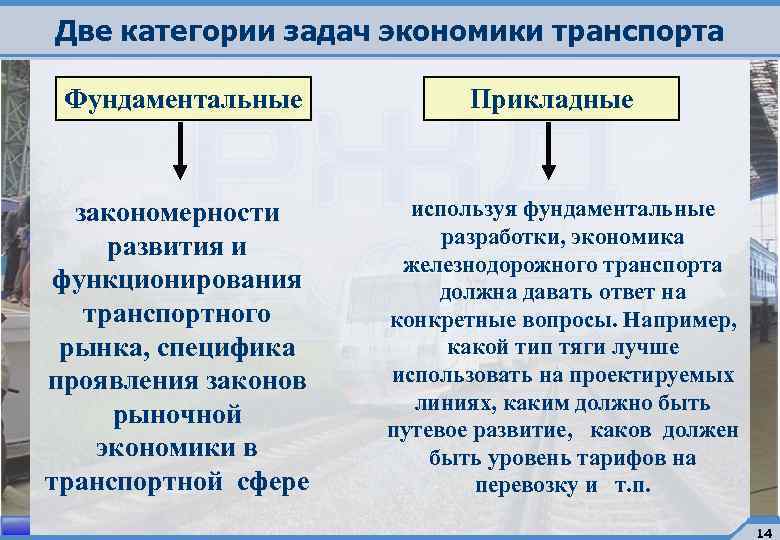 Две категории задач экономики транспорта

Фундаментальные

закономерности развития и функционирования транспортного рынка, специфика проявления законов рыночной экономики в транспортной сфере

Прикладные

используя фундаментальные разработки, экономика железнодорожного транспорта должна давать ответ на конкретные вопросы. Например, какой тип тяги лучше использовать на проектируемых линиях, каким должно быть путевое развитие, каков должен быть уровень тарифов на перевозку и т.п.

14